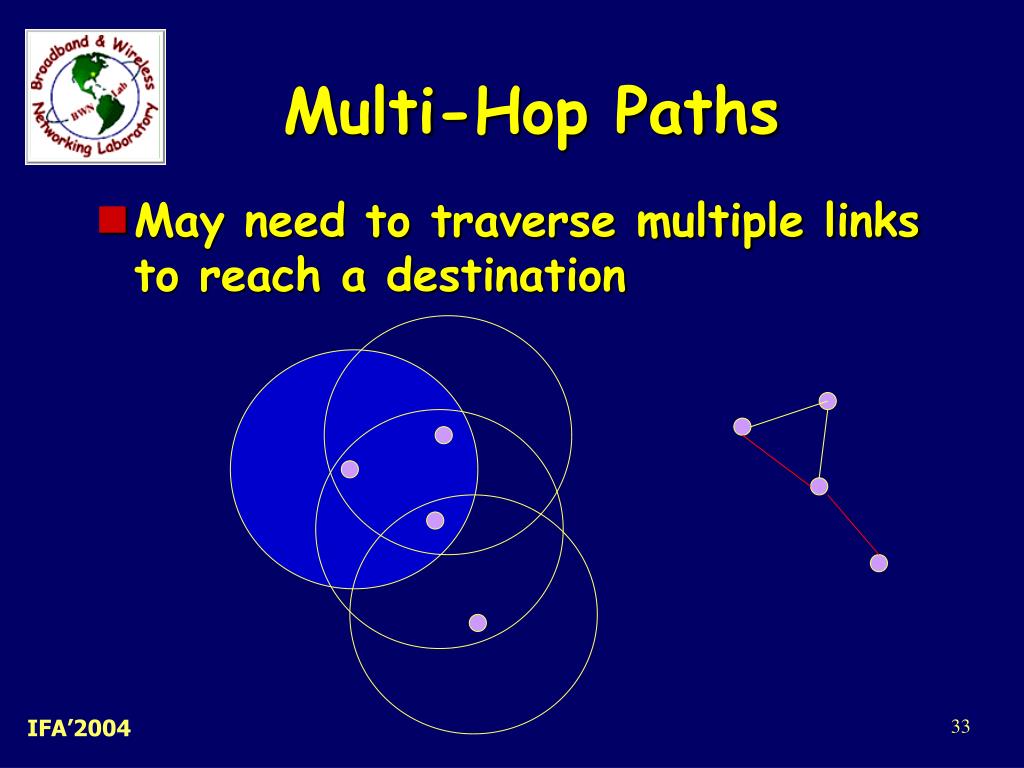 Broadband & Wireless Networking Laboratory
BWN Lab

Multi-Hop Paths

May need to traverse multiple links to reach a destination

IFA'2004

33